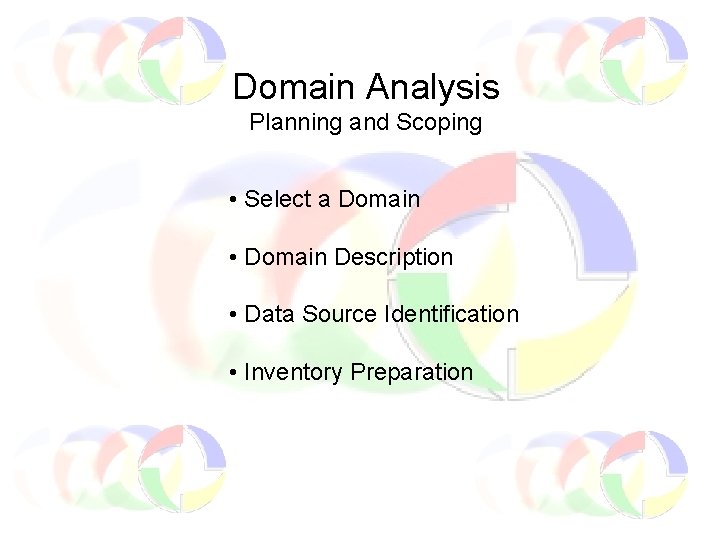 Domain Analysis
Planning and Scoping

• Select a Domain

• Domain Description

• Data Source Identification

• Inventory Preparation